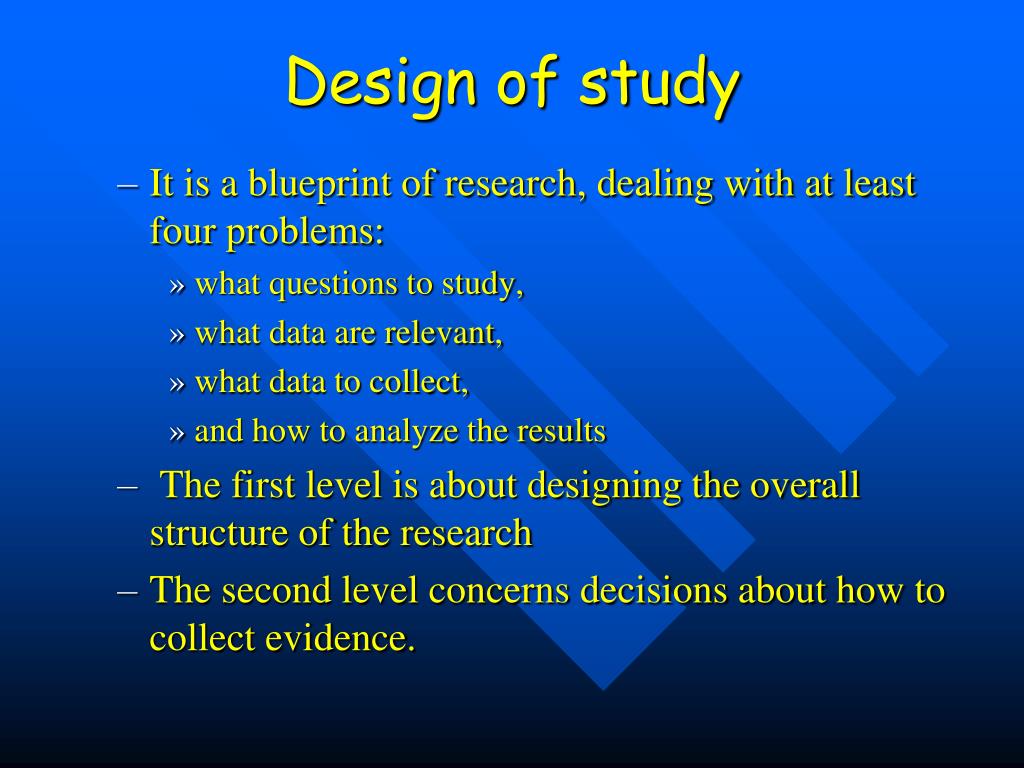 Design of study

– It is a blueprint of research, dealing with at least four problems:

» what questions to study,

» what data are relevant,

» what data to collect,

» and how to analyze the results

– The first level is about designing the overall structure of the research

– The second level concerns decisions about how to collect evidence.